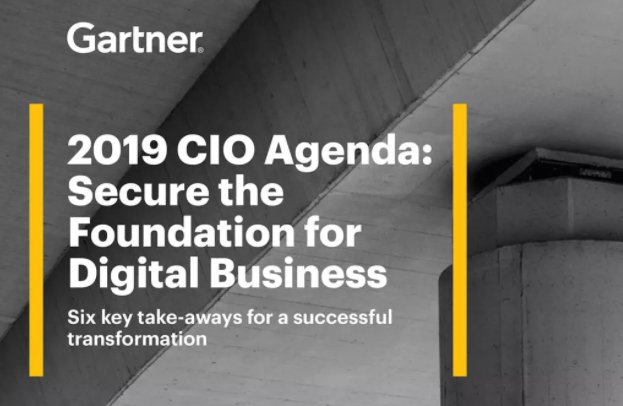 Gartner

2019 CIO Agenda: Secure the Foundation for Digital Business

Six key take-aways for a successful transformation